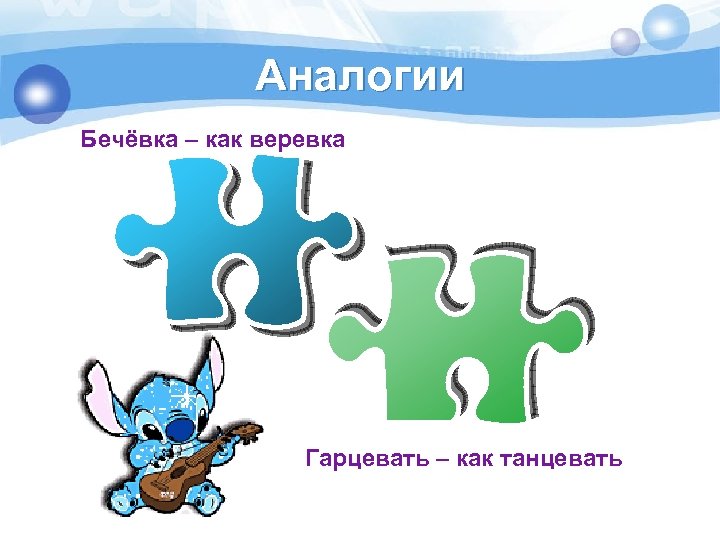 Аналогии

Бечёвка – как веревка

Гарцевать – как танцевать